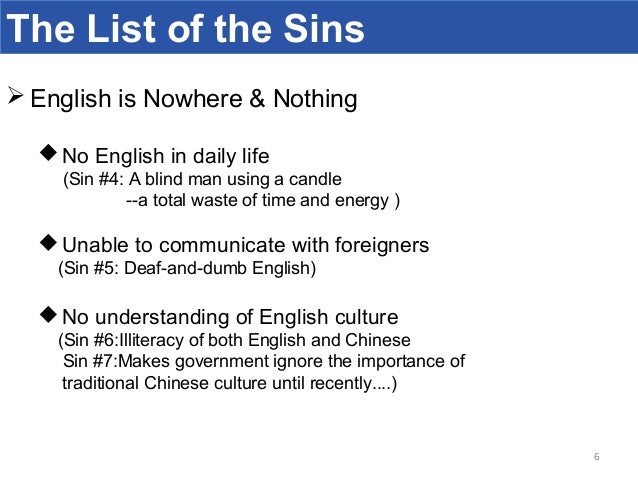 The List of the Sins

➢ English is Nowhere & Nothing

◆ No English in daily life
(Sin #4: A blind man using a candle
--a total waste of time and energy )

◆ Unable to communicate with foreigners
(Sin #5: Deaf-and-dumb English)

◆ No understanding of English culture
(Sin #6:Illiteracy of both English and Chinese
Sin #7:Makes government ignore the importance of traditional Chinese culture until recently....)

6